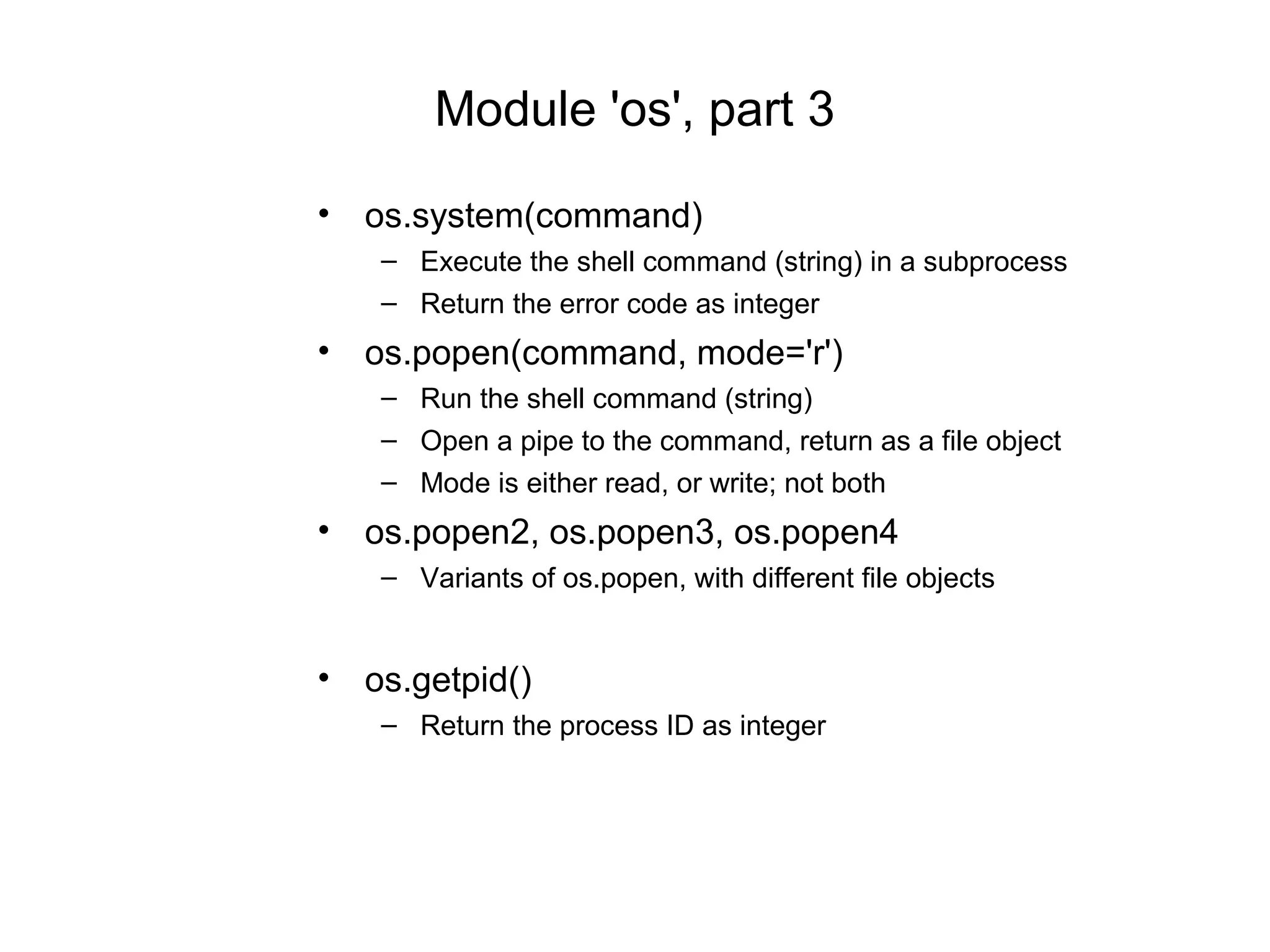 Module 'os', part 3

• os.system(command)
  – Execute the shell command (string) in a subprocess
  – Return the error code as integer
• os.popen(command, mode='r')
  – Run the shell command (string)
  – Open a pipe to the command, return as a file object
  – Mode is either read, or write; not both
• os.popen2, os.popen3, os.popen4
  – Variants of os.popen, with different file objects

• os.getpid()
  – Return the process ID as integer